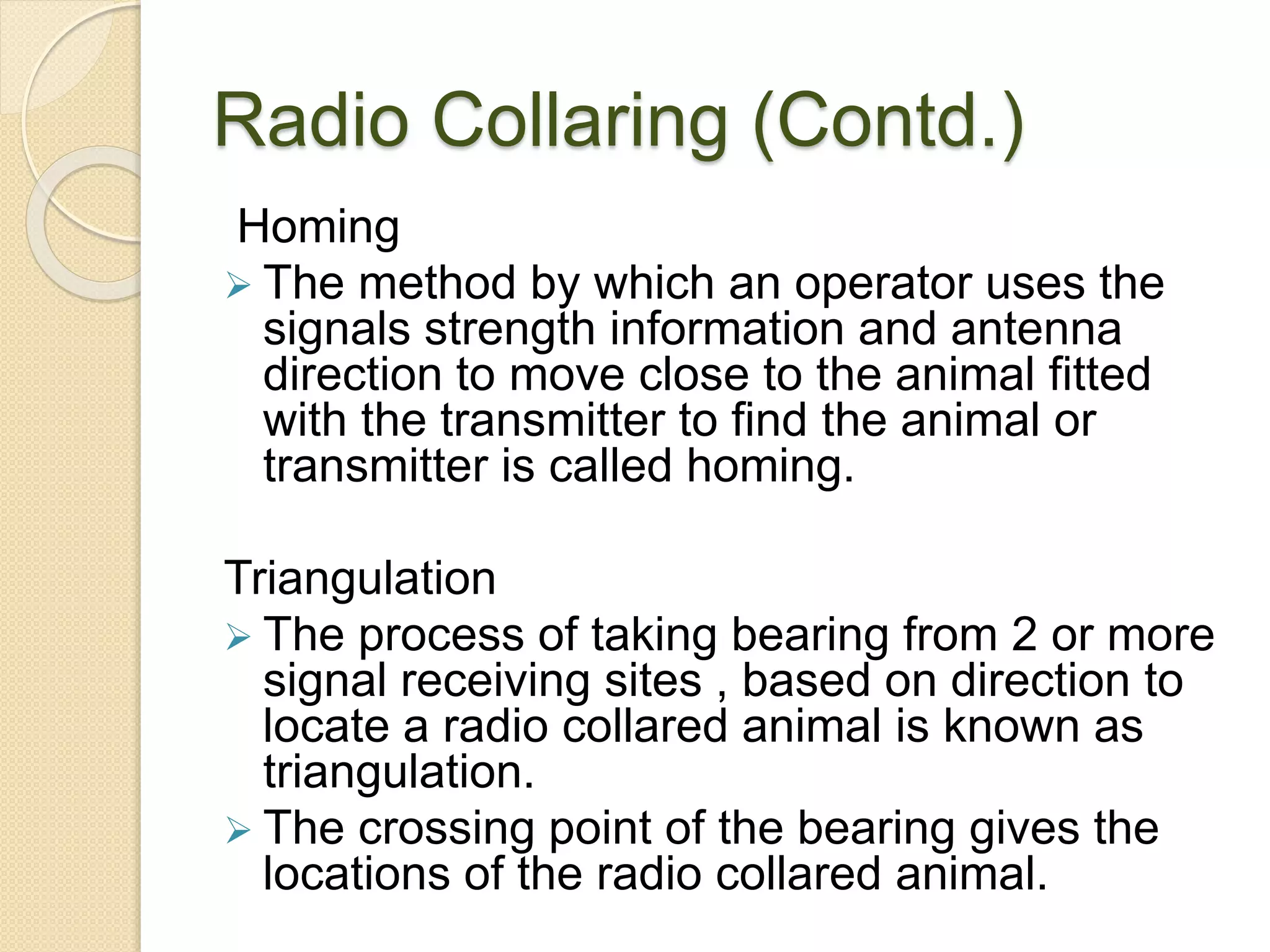 Radio Collaring (Contd.)

Homing

➢ The method by which an operator uses the signals strength information and antenna direction to move close to the animal fitted with the transmitter to find the animal or transmitter is called homing.

Triangulation

➢ The process of taking bearing from 2 or more signal receiving sites , based on direction to locate a radio collared animal is known as triangulation.

➢ The crossing point of the bearing gives the locations of the radio collared animal.